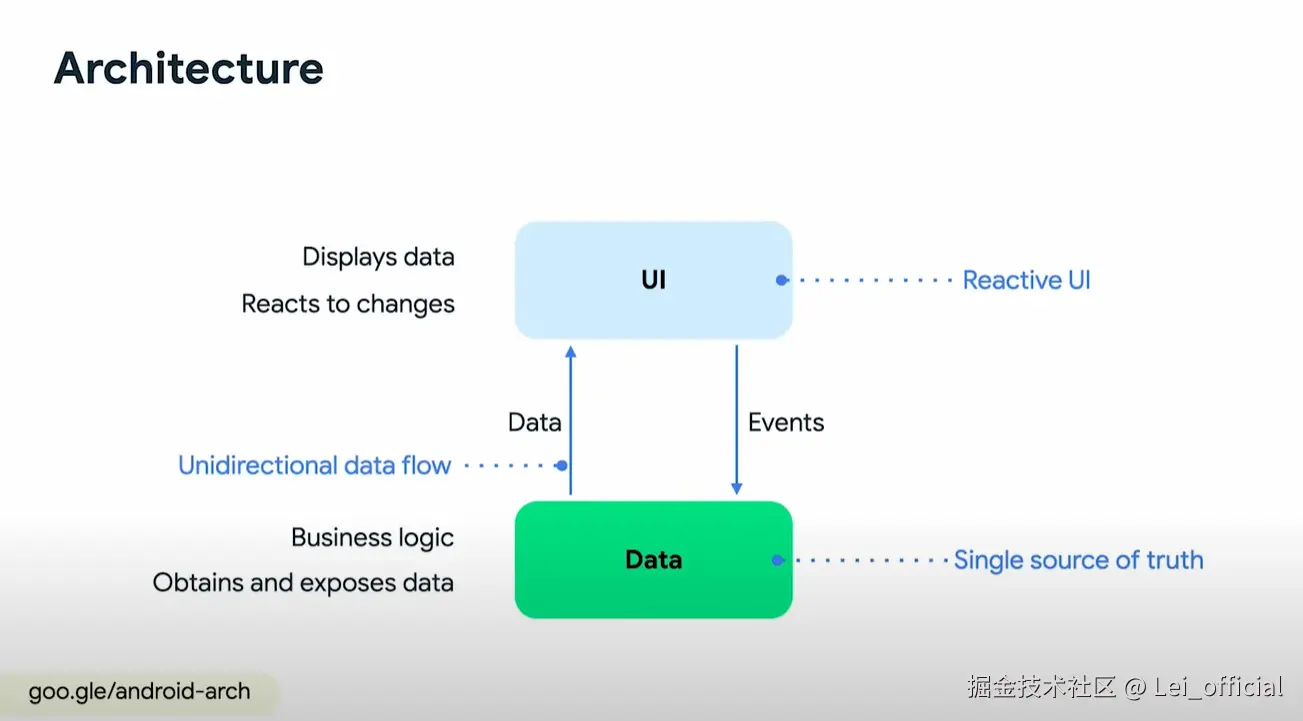 Architecture

Displays data
Reacts to changes

UI

Reactive UI

Data

Events

Unidirectional data flow

Business logic
Obtains and exposes data

Data

Single source of truth

goo.gle/android-arch

掘金技术社区 @ Lei_official